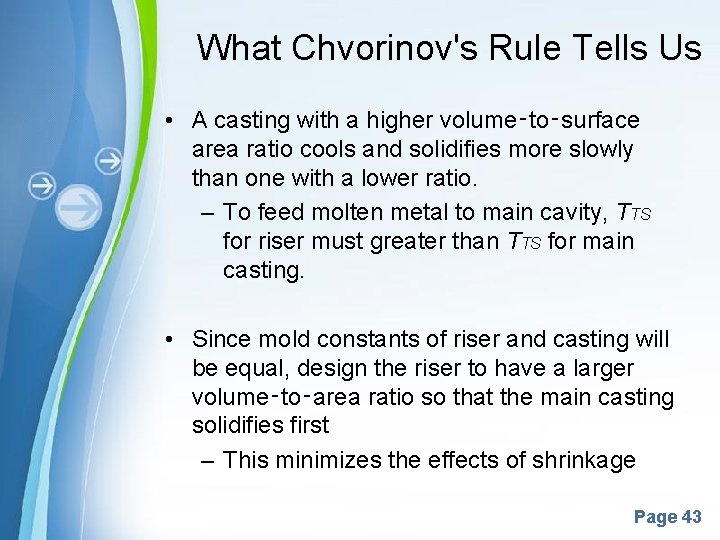 What Chvorinov's Rule Tells Us

• A casting with a higher volume-to-surface area ratio cools and solidifies more slowly than one with a lower ratio.

– To feed molten metal to main cavity, $T_{TS}$ for riser must greater than $T_{TS}$ for main casting.

• Since mold constants of riser and casting will be equal, design the riser to have a larger volume-to-area ratio so that the main casting solidifies first

– This minimizes the effects of shrinkage

Page 43